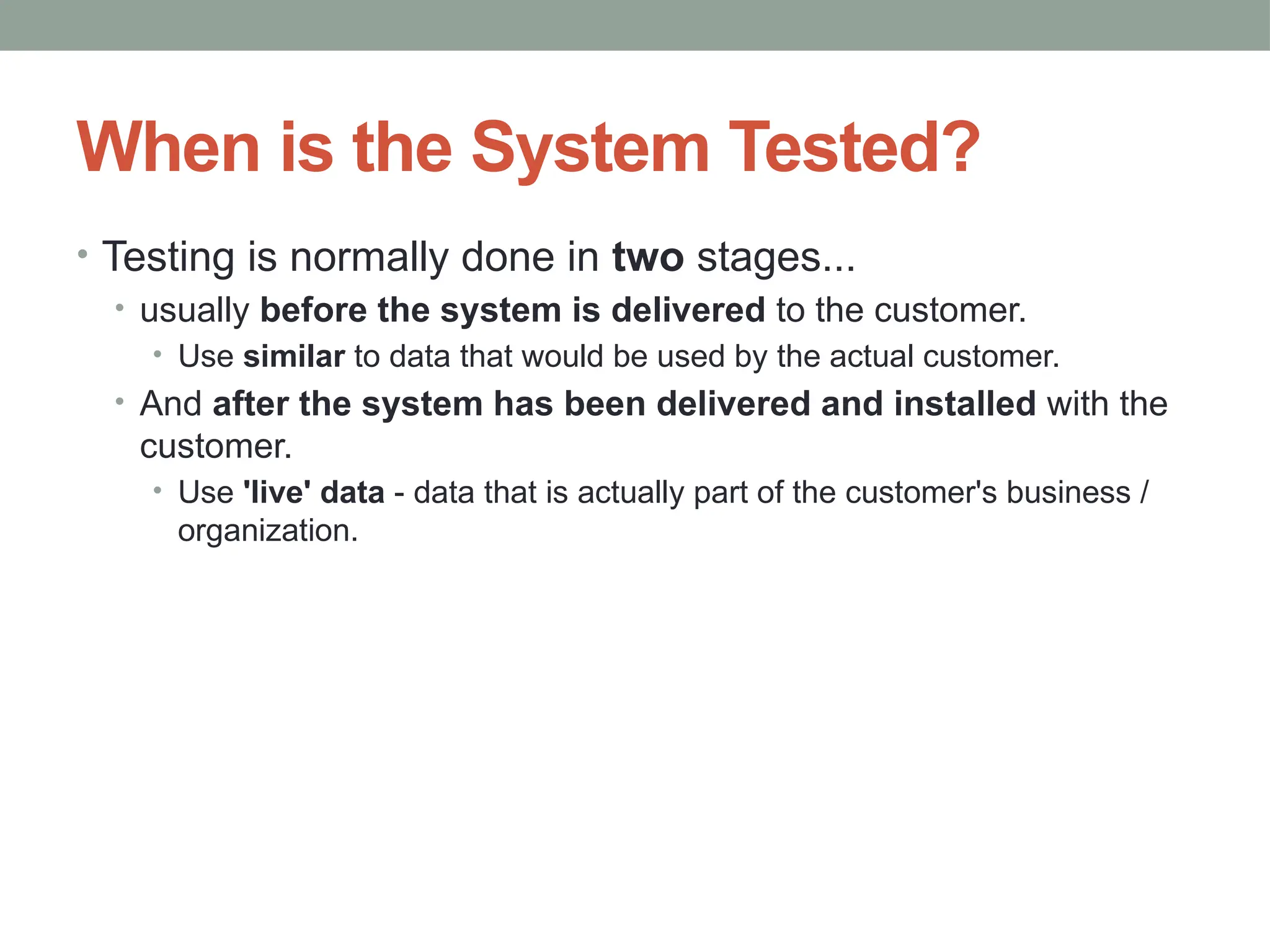 When is the System Tested?

• Testing is normally done in two stages...
  • usually before the system is delivered to the customer.
    • Use similar to data that would be used by the actual customer.
  • And after the system has been delivered and installed with the customer.
    • Use 'live' data - data that is actually part of the customer's business / organization.